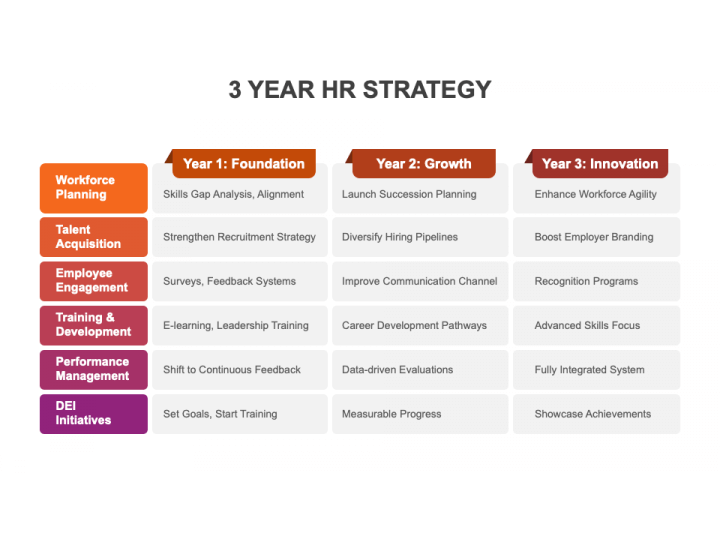 3 YEAR HR STRATEGY

| | Year 1: Foundation | Year 2: Growth | Year 3: Innovation |
|---|---|---|---|
| Workforce Planning | Skills Gap Analysis, Alignment | Launch Succession Planning | Enhance Workforce Agility |
| Talent Acquisition | Strengthen Recruitment Strategy | Diversify Hiring Pipelines | Boost Employer Branding |
| Employee Engagement | Surveys, Feedback Systems | Improve Communication Channel | Recognition Programs |
| Training & Development | E-learning, Leadership Training | Career Development Pathways | Advanced Skills Focus |
| Performance Management | Shift to Continuous Feedback | Data-driven Evaluations | Fully Integrated System |
| DEI Initiatives | Set Goals, Start Training | Measurable Progress | Showcase Achievements |